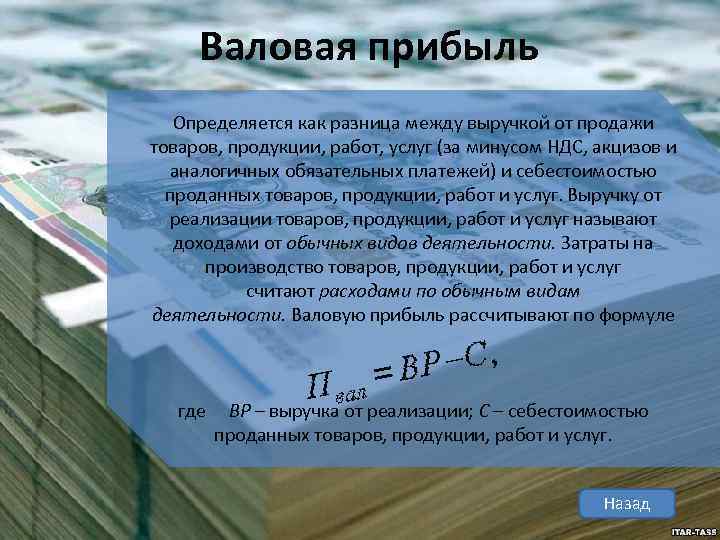 Валовая прибыль

Определяется как разница между выручкой от продажи товаров, продукции, работ, услуг (за минусом НДС, акцизов и аналогичных обязательных платежей) и себестоимостью проданных товаров, продукции, работ и услуг. Выручку от реализации товаров, продукции, работ и услуг называют доходами от обычных видов деятельности. Затраты на производство товаров, продукции, работ и услуг считают расходами по обычным видам деятельности. Валовую прибыль рассчитывают по формуле

$П_{вал} = ВР - С,$

где ВР – выручка от реализации; С – себестоимостью проданных товаров, продукции, работ и услуг.

Назад

ITAR-TASS